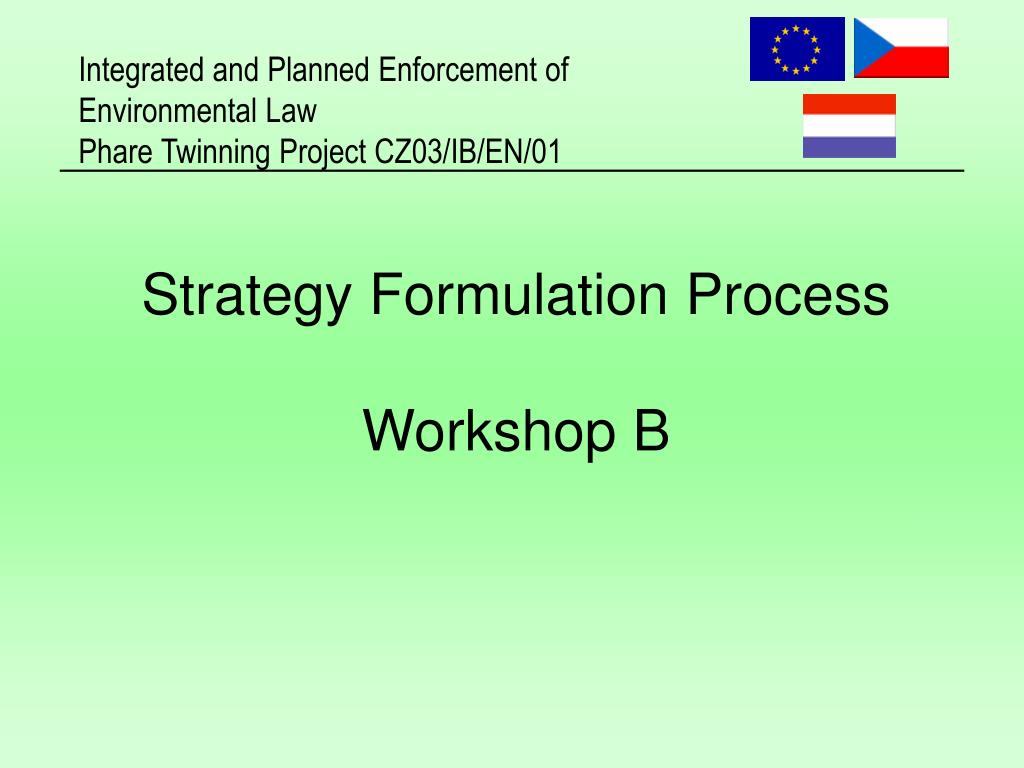 Integrated and Planned Enforcement of Environmental Law
Phare Twinning Project CZ03/IB/EN/01

Strategy Formulation Process

Workshop B